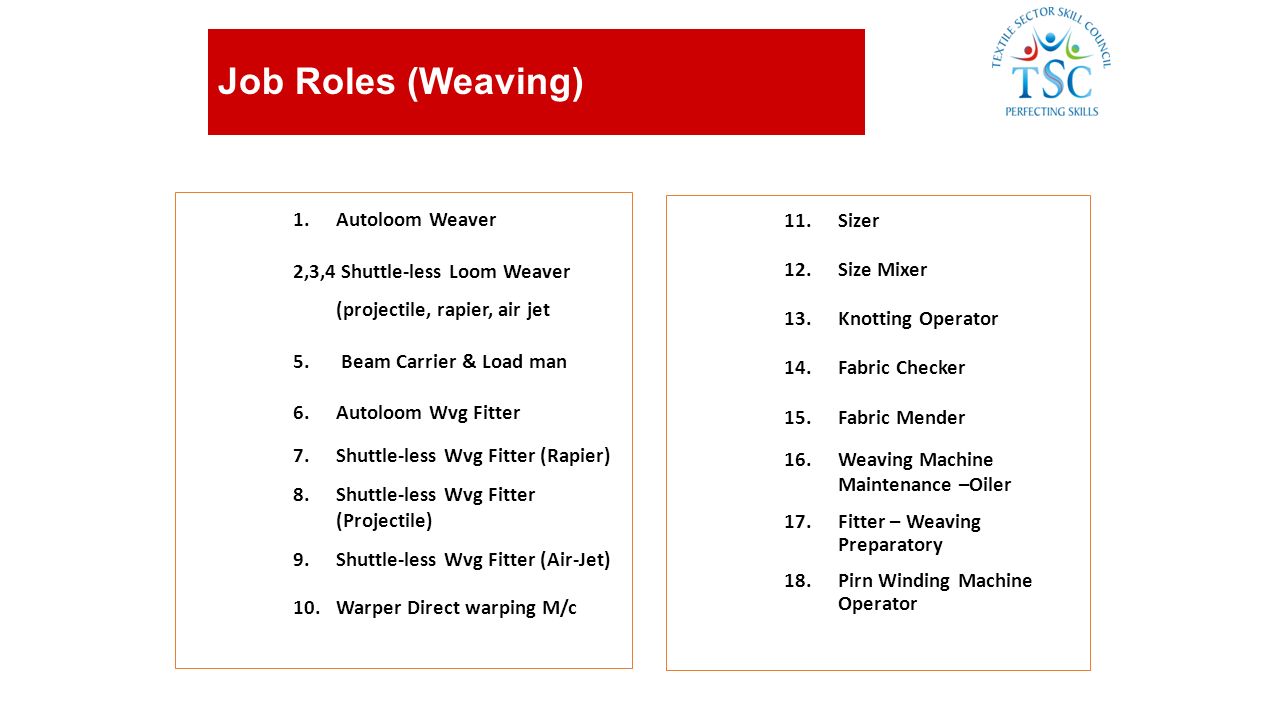 Job Roles (Weaving)

TEXTILE SECTOR SKILL COUNCIL
TSC
PERFECTING SKILLS

1. Autoloom Weaver

2,3,4 Shuttle-less Loom Weaver (projectile, rapier, air jet

5. Beam Carrier & Load man

6. Autoloom Wvg Fitter

7. Shuttle-less Wvg Fitter (Rapier)

8. Shuttle-less Wvg Fitter (Projectile)

9. Shuttle-less Wvg Fitter (Air-Jet)

10. Warper Direct warping M/c

11. Sizer

12. Size Mixer

13. Knotting Operator

14. Fabric Checker

15. Fabric Mender

16. Weaving Machine Maintenance –Oiler

17. Fitter – Weaving Preparatory

18. Pirn Winding Machine Operator